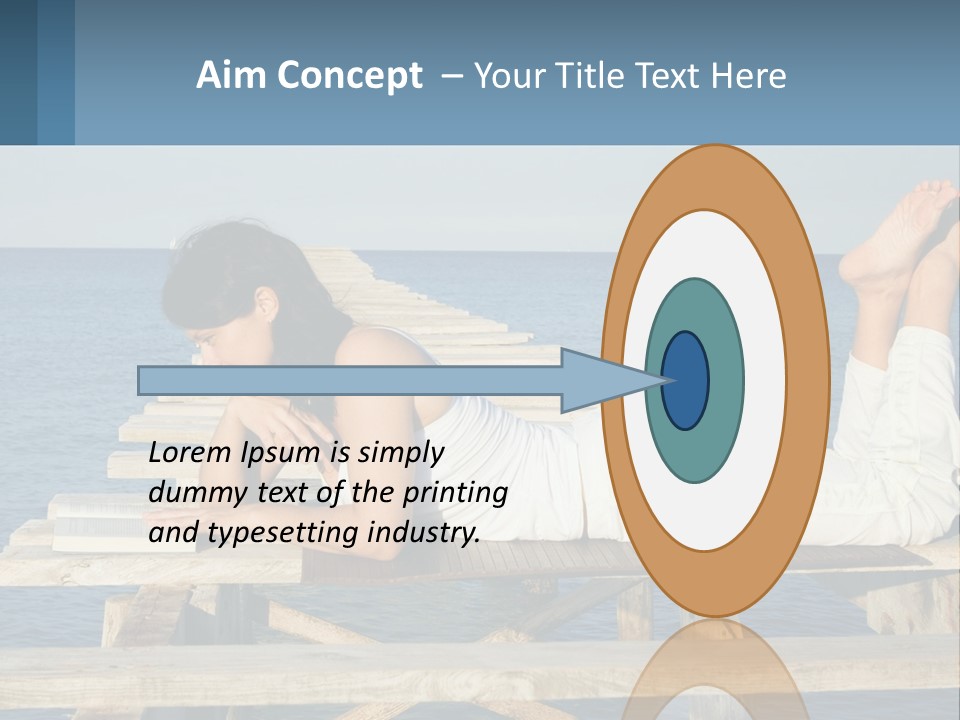 Aim Concept – Your Title Text Here

Lorem Ipsum is simply dummy text of the printing and typesetting industry.